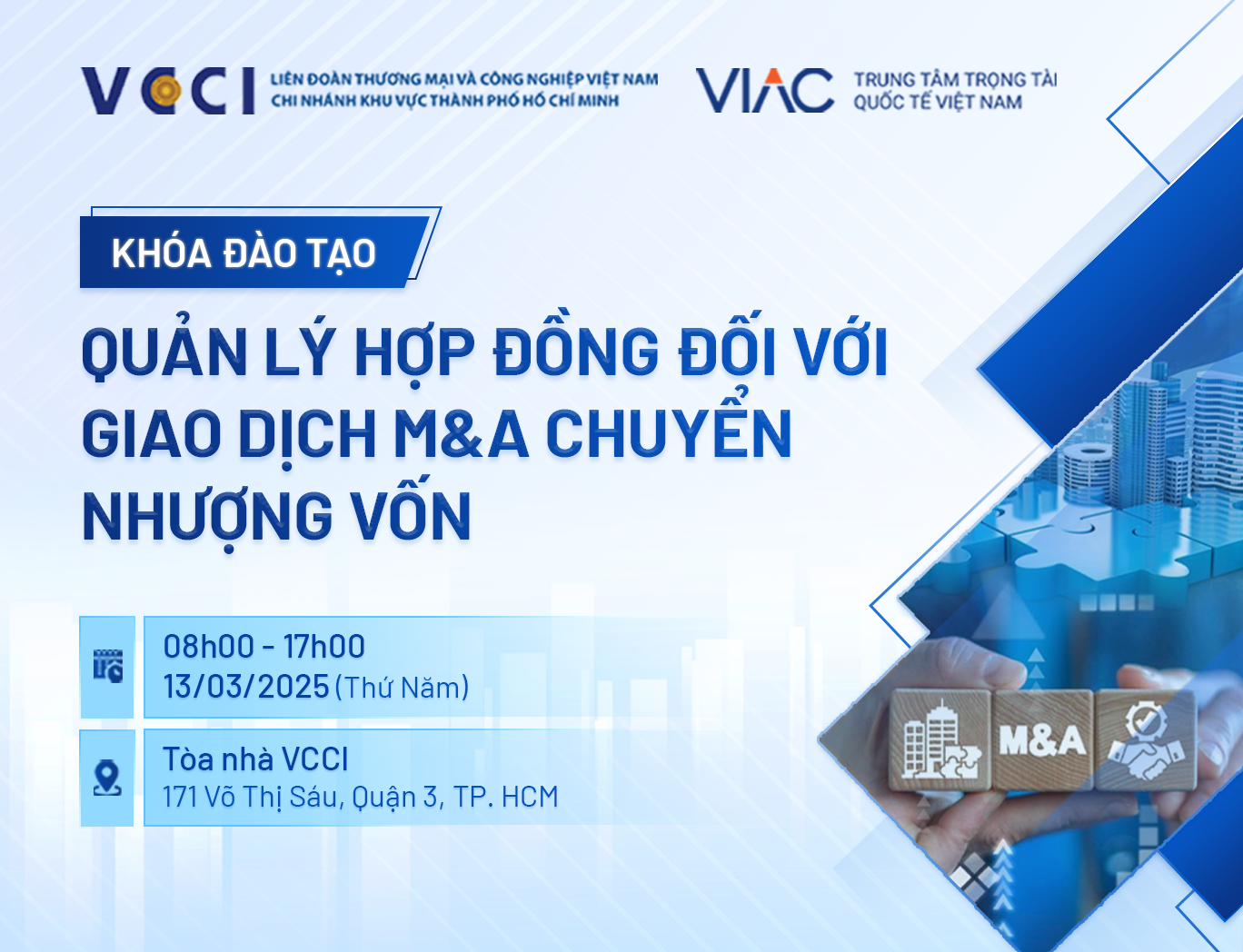 VCCI LIÊN ĐOÀN THƯƠNG MẠI VÀ CÔNG NGHIỆP VIỆT NAM
CHI NHÁNH KHU VỰC THÀNH PHỐ HỒ CHÍ MINH

VIAC TRUNG TÂM TRỌNG TÀI QUỐC TẾ VIỆT NAM

KHÓA ĐÀO TẠO

QUẢN LÝ HỢP ĐỒNG ĐỐI VỚI GIAO DỊCH M&A CHUYỂN NHƯỢNG VỐN

08h00 - 17h00
13/03/2025 (Thứ Năm)

Tòa nhà VCCI
171 Võ Thị Sáu, Quận 3, TP. HCM

M&A